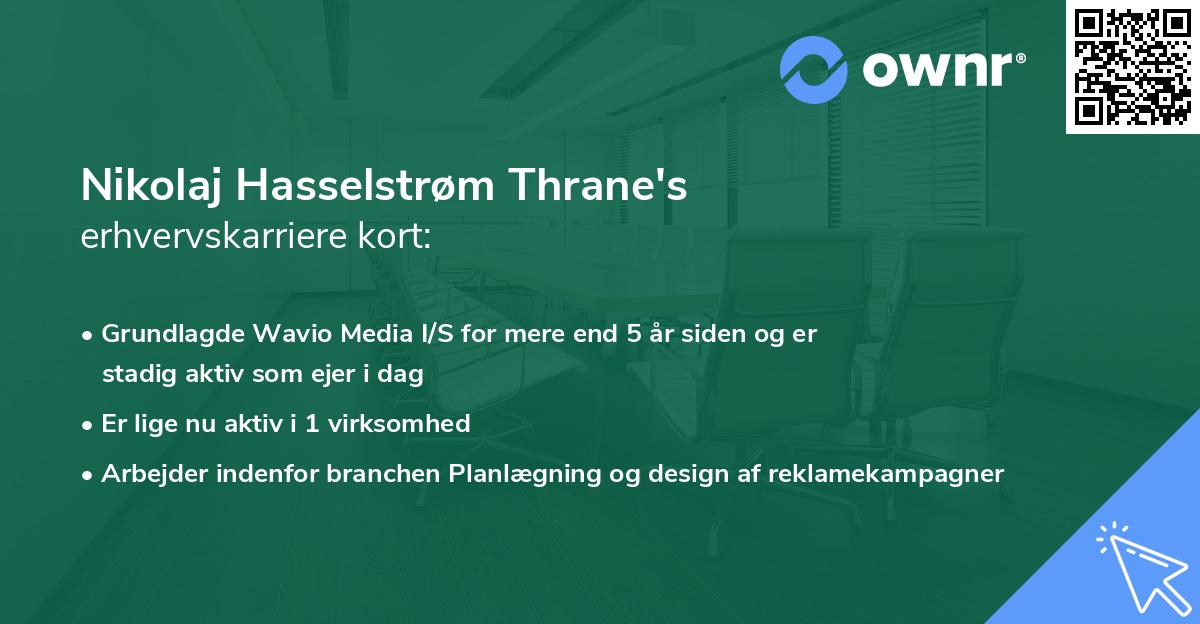 ownr®

Nikolaj Hasselstrøm Thrane's erhvervskarriere kort:

• Grundlagde Wavio Media I/S for mere end 5 år siden og er stadig aktiv som ejer i dag
• Er lige nu aktiv i 1 virksomhed
• Arbejder indenfor branchen Planlægning og design af reklamekampagner